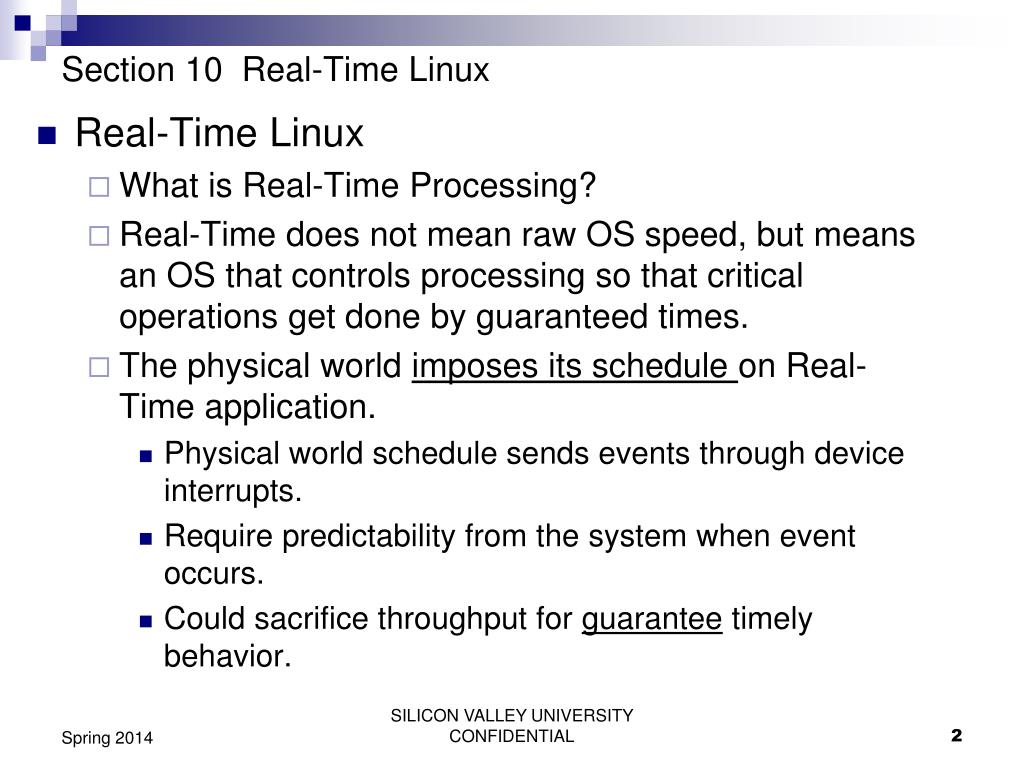 Section 10 Real-Time Linux

Real-Time Linux

What is Real-Time Processing?

Real-Time does not mean raw OS speed, but means an OS that controls processing so that critical operations get done by guaranteed times.

The physical world imposes its schedule on Real-Time application.

Physical world schedule sends events through device interrupts.

Require predictability from the system when event occurs.

Could sacrifice throughput for guarantee timely behavior.

Spring 2014

SILICON VALLEY UNIVERSITY CONFIDENTIAL

2